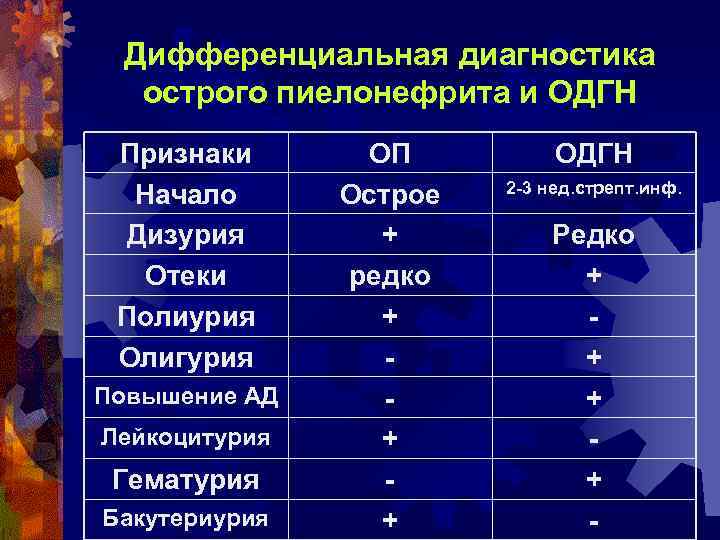 Дифференциальная диагностика острого пиелонефрита и ОДГН

| Признаки | ОП | ОДГН |
|---|---|---|
| Начало | Острое | 2-3 нед.стрепт.инф. |
| Дизурия | + | Редко |
| Отеки | редко | + |
| Полиурия | + | - |
| Олигурия | - | + |
| Повышение АД | - | + |
| Лейкоцитурия | + | - |
| Гематурия | - | + |
| Бакутериурия | + | - |